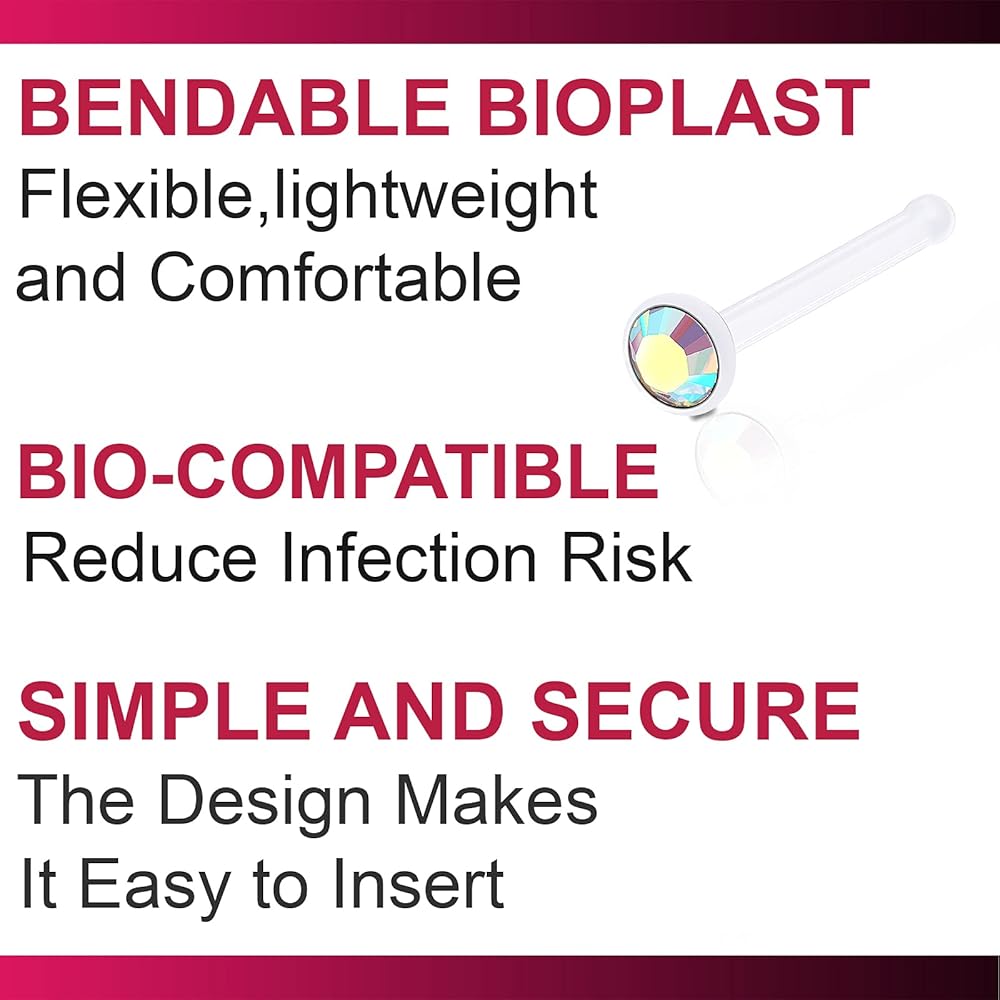 BENDABLE BIOPLAST
Flexible,lightweight and Comfortable

BIO-COMPATIBLE
Reduce Infection Risk

SIMPLE AND SECURE
The Design Makes It Easy to Insert